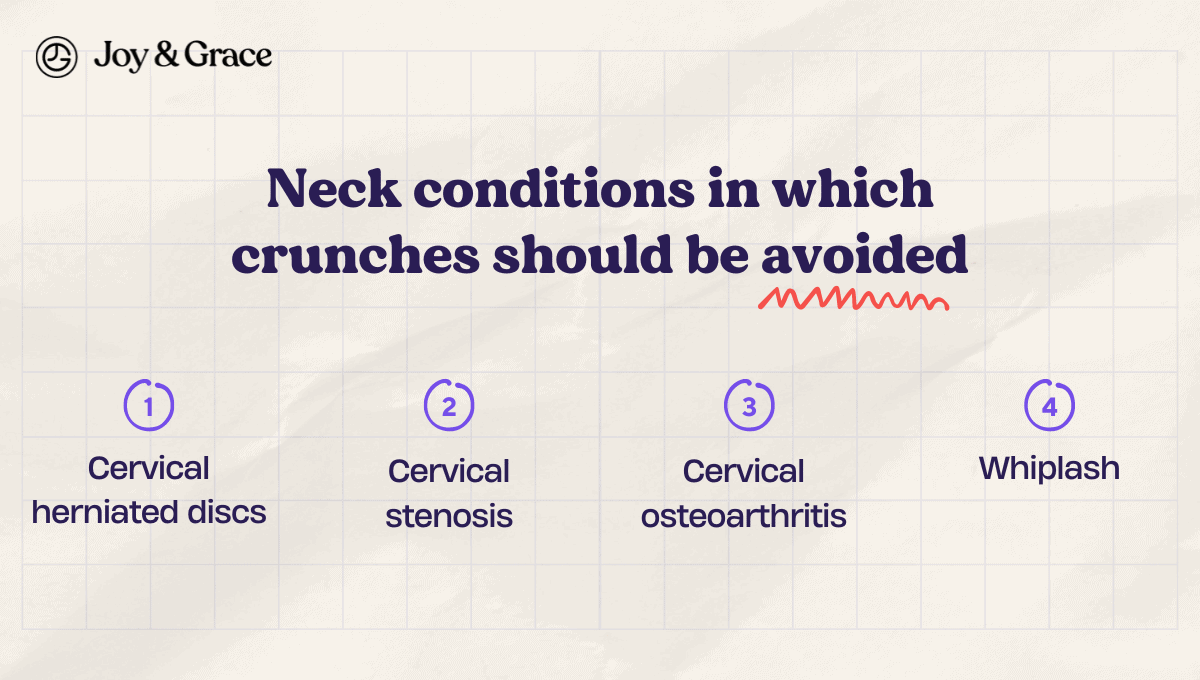 Joy & Grace

Neck conditions in which crunches should be avoided

1
Cervical herniated discs

2
Cervical stenosis

3
Cervical osteoarthritis

4
Whiplash